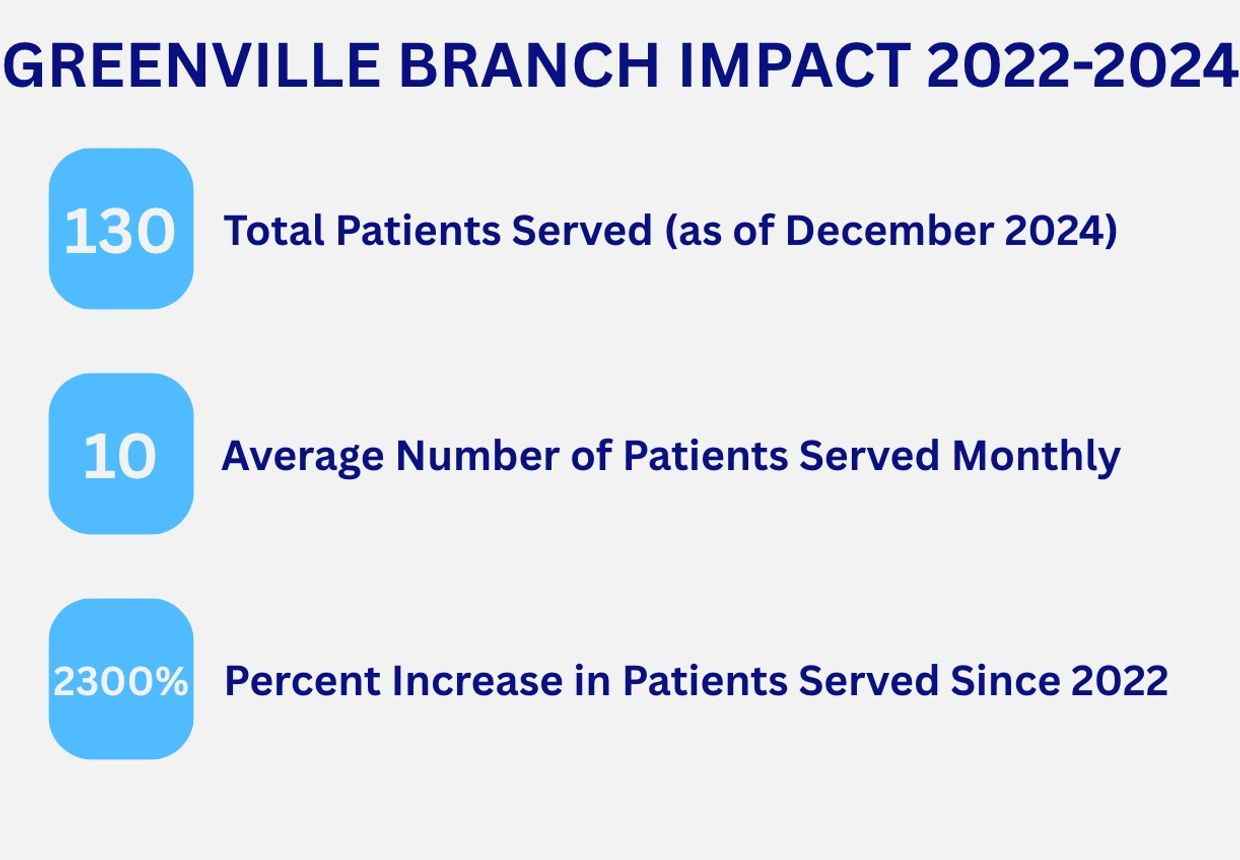 GREENVILLE BRANCH IMPACT 2022-2024

130 Total Patients Served (as of December 2024)

10 Average Number of Patients Served Monthly

2300% Percent Increase in Patients Served Since 2022